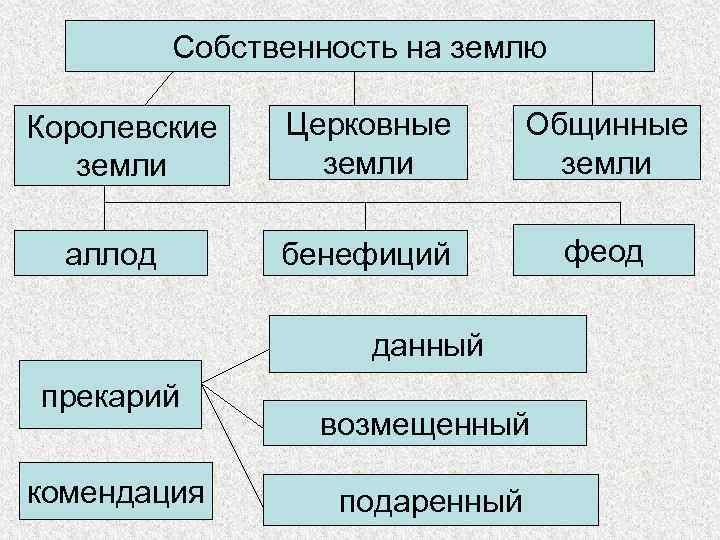 Собственность на землю

Королевские земли

Церковные земли

Общинные земли

аллод

бенефиций

феод

прекарий

данный

возмещенный

подаренный

комендация